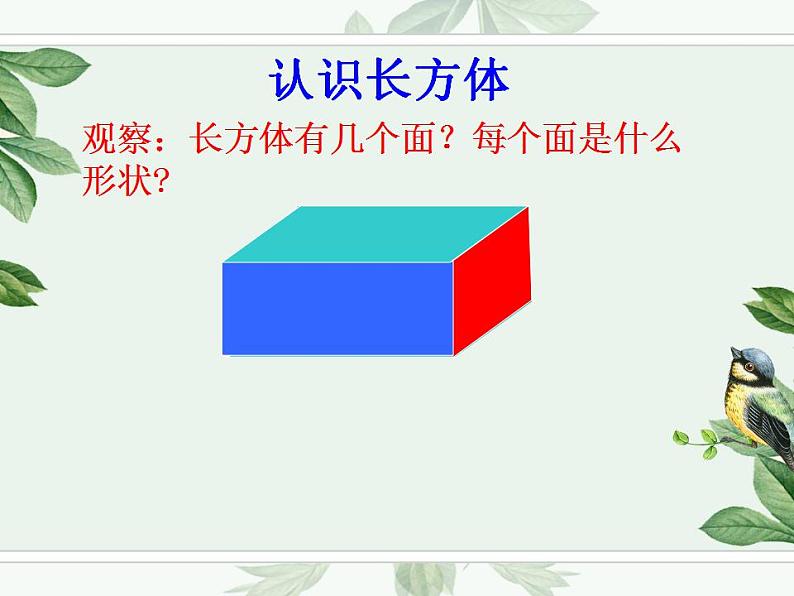 认识长方体

观察：长方体有几个面？每个面是什么形状?